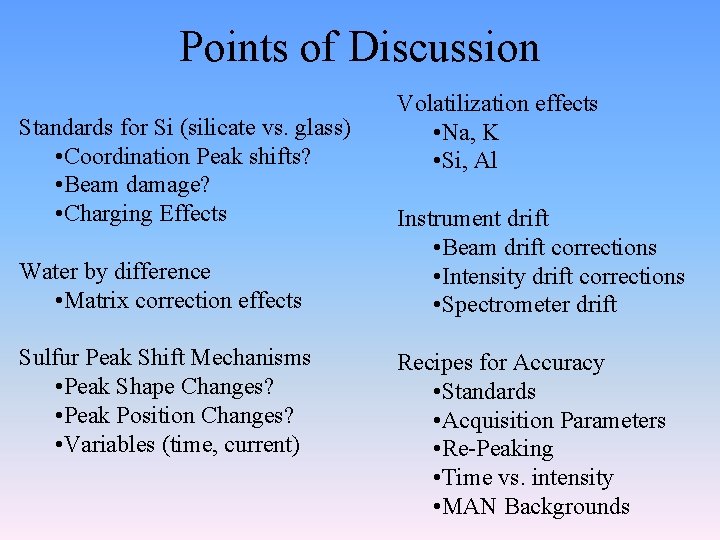 Points of Discussion

Standards for Si (silicate vs. glass)
•Coordination Peak shifts?
•Beam damage?
•Charging Effects

Water by difference
•Matrix correction effects

Sulfur Peak Shift Mechanisms
•Peak Shape Changes?
•Peak Position Changes?
•Variables (time, current)

Volatilization effects
•Na, K
•Si, Al

Instrument drift
•Beam drift corrections
•Intensity drift corrections
•Spectrometer drift

Recipes for Accuracy
•Standards
•Acquisition Parameters
•Re-Peaking
•Time vs. intensity
•MAN Backgrounds